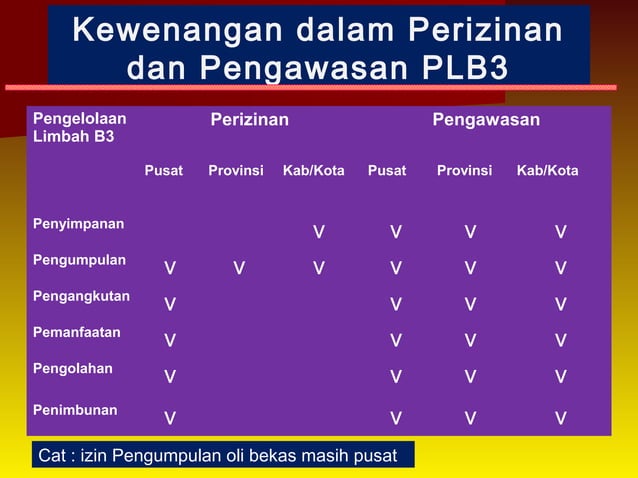 Kewenangan dalam Perizinan dan Pengawasan PLB3

| Pengelolaan Limbah B3 | Perizinan | | | Pengawasan | | |
|---|---|---|---|---|---|---|
| | Pusat | Provinsi | Kab/Kota | Pusat | Provinsi | Kab/Kota |
| Penyimpanan | | | V | V | V | V |
| Pengumpulan | V | V | V | V | V | V |
| Pengangkutan | V | | | V | V | V |
| Pemanfaatan | V | | | V | V | V |
| Pengolahan | V | | | V | V | V |
| Penimbunan | V | | | V | V | V |

Cat : izin Pengumpulan oli bekas masih pusat